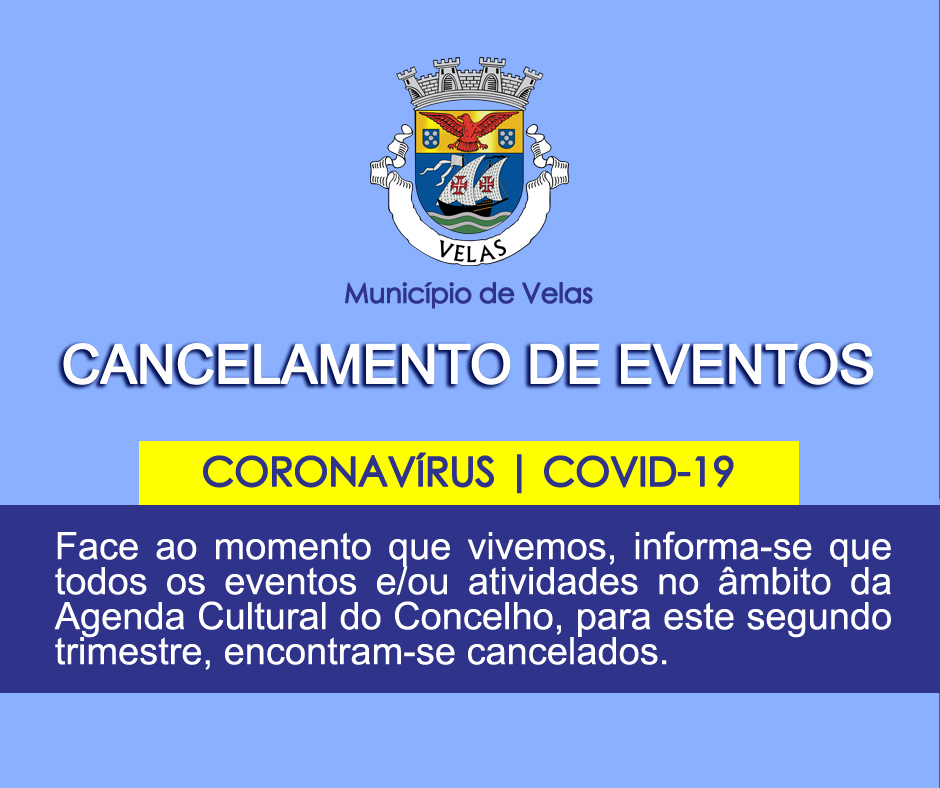 VELAS

Município de Velas

CANCELAMENTO DE EVENTOS

CORONAVÍRUS | COVID-19

Face ao momento que vivemos, informa-se que todos os eventos e/ou atividades no âmbito da Agenda Cultural do Concelho, para este segundo trimestre, encontram-se cancelados.